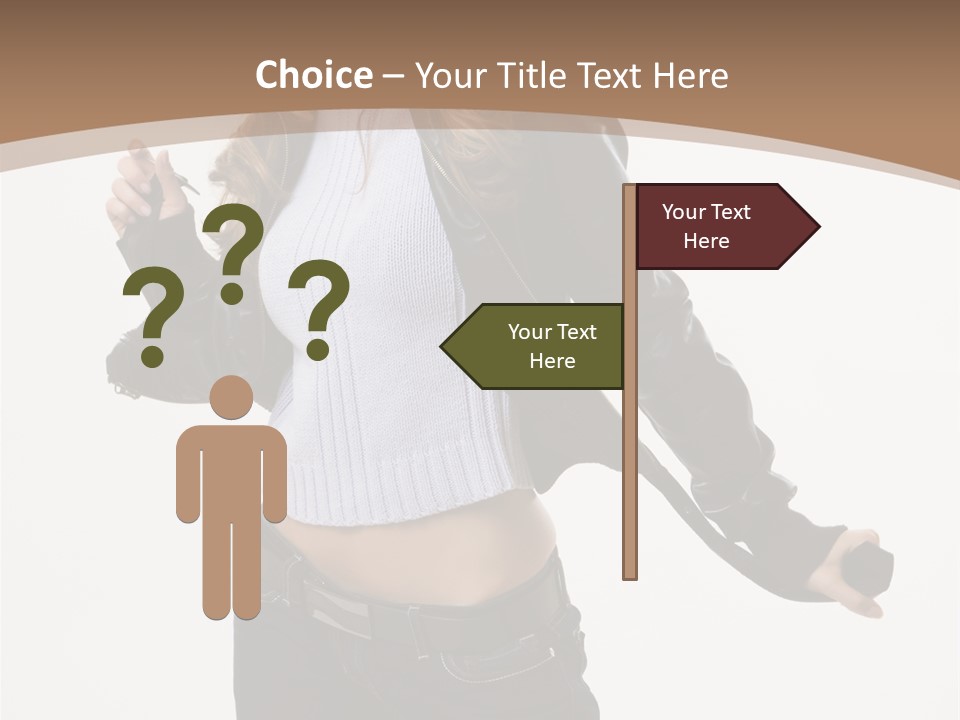 Choice – Your Title Text Here

? ? ?

Your Text Here

Your Text Here